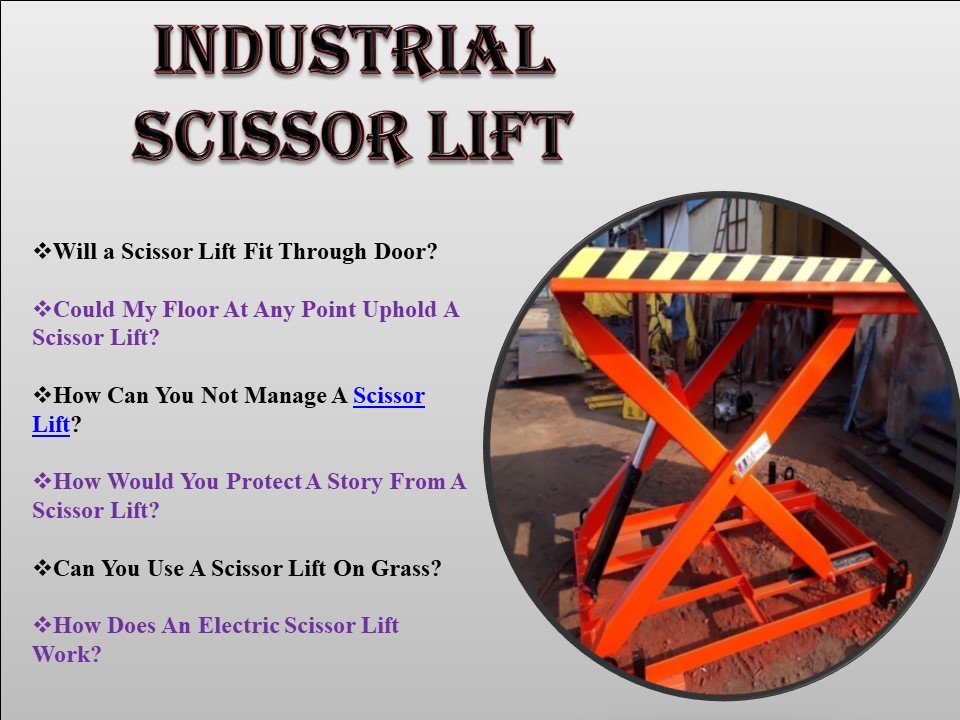 INDUSTRIAL SCISSOR LIFT

❖Will a Scissor Lift Fit Through Door?

❖Could My Floor At Any Point Uphold A Scissor Lift?

❖How Can You Not Manage A Scissor Lift?

❖How Would You Protect A Story From A Scissor Lift?

❖Can You Use A Scissor Lift On Grass?

❖How Does An Electric Scissor Lift Work?